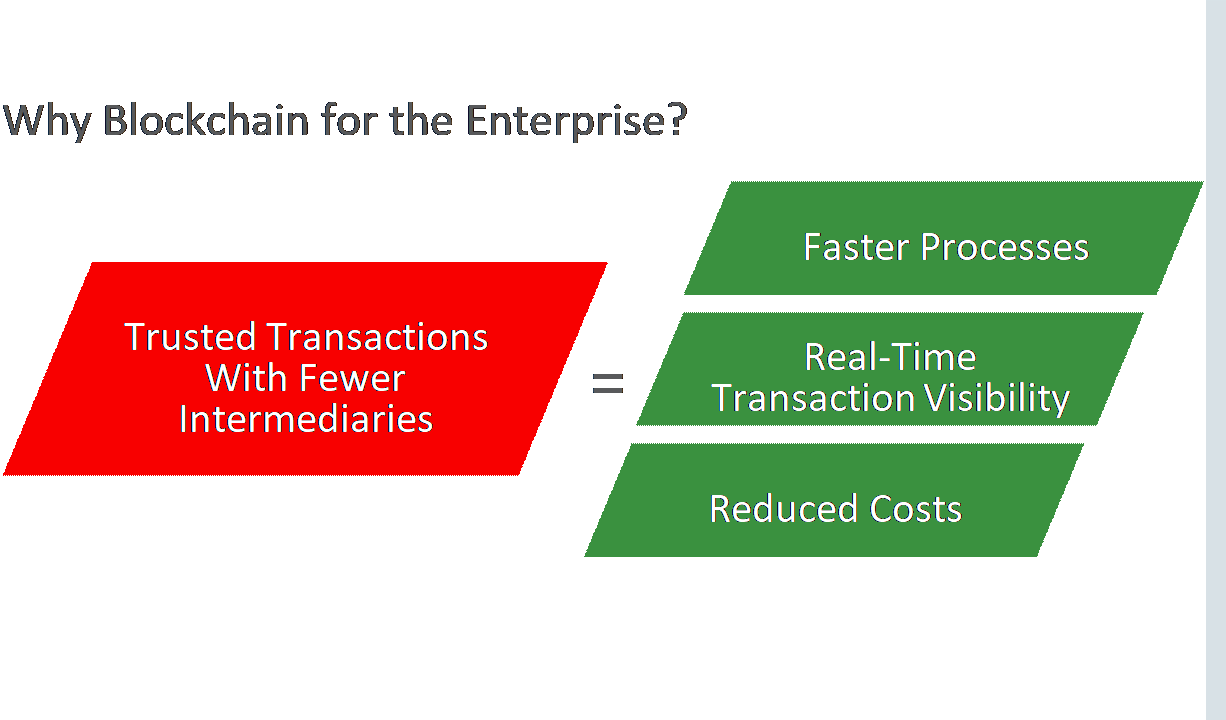 Why Blockchain for the Enterprise?

Trusted Transactions With Fewer Intermediaries

=

Faster Processes

Real-Time Transaction Visibility

Reduced Costs